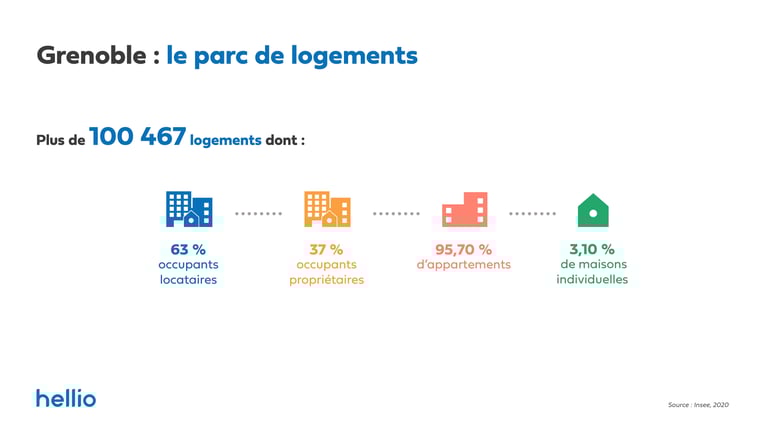 Grenoble : le parc de logements

Plus de 100 467 logements dont :

63 %
occupants locataires

37 %
occupants propriétaires

95,70 %
d'appartements

3,10 %
de maisons individuelles

hellio

Source : Insee, 2020